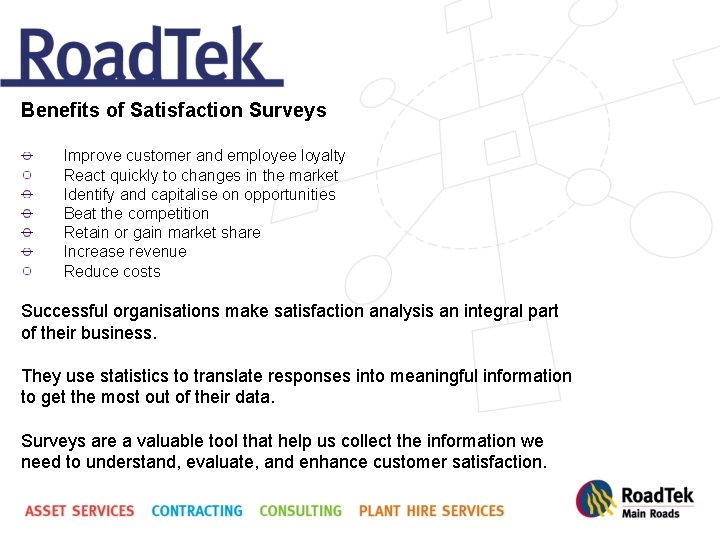 RoadTek

Benefits of Satisfaction Surveys

Improve customer and employee loyalty
React quickly to changes in the market
Identify and capitalise on opportunities
Beat the competition
Retain or gain market share
Increase revenue
Reduce costs

Successful organisations make satisfaction analysis an integral part of their business.

They use statistics to translate responses into meaningful information to get the most out of their data.

Surveys are a valuable tool that help us collect the information we need to understand, evaluate, and enhance customer satisfaction.

ASSET SERVICES CONTRACTING CONSULTING PLANT HIRE SERVICES

RoadTek
Main Roads